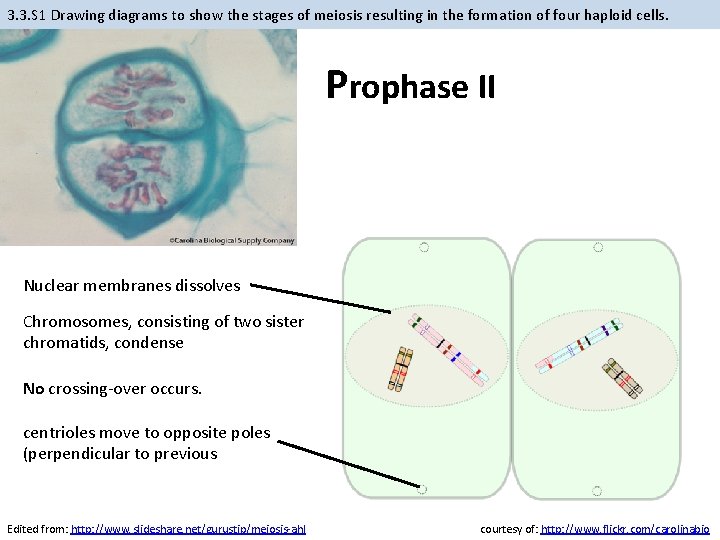 3.3.S1 Drawing diagrams to show the stages of meiosis resulting in the formation of four haploid cells.

©Carolina Biological Supply Company

Prophase II

Nuclear membranes dissolves

Chromosomes, consisting of two sister chromatids, condense

No crossing-over occurs.

centrioles move to opposite poles (perpendicular to previous

Edited from: http://www.slideshare.net/gurustip/meiosis-ahl

courtesy of: http://www.flickr.com/carolinabio